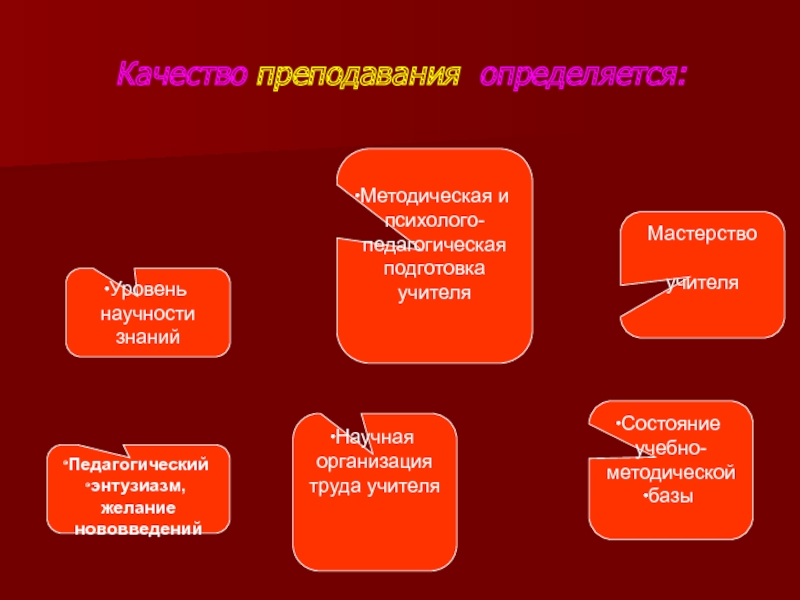 Качество преподавания определяется:

•Методическая и психолого-педагогическая подготовка учителя

Мастерство

учителя

•Уровень научности знаний

•Педагогический •энтузиазм, желание нововведений

•Научная организация труда учителя

•Состояние учебно-методической •базы